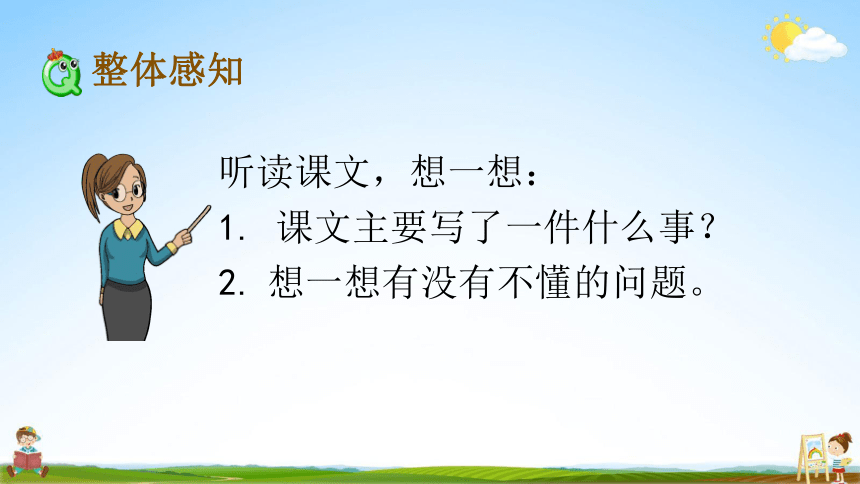 整体感知

听读课文，想一想：
1. 课文主要写了一件什么事？
2. 想一想有没有不懂的问题。